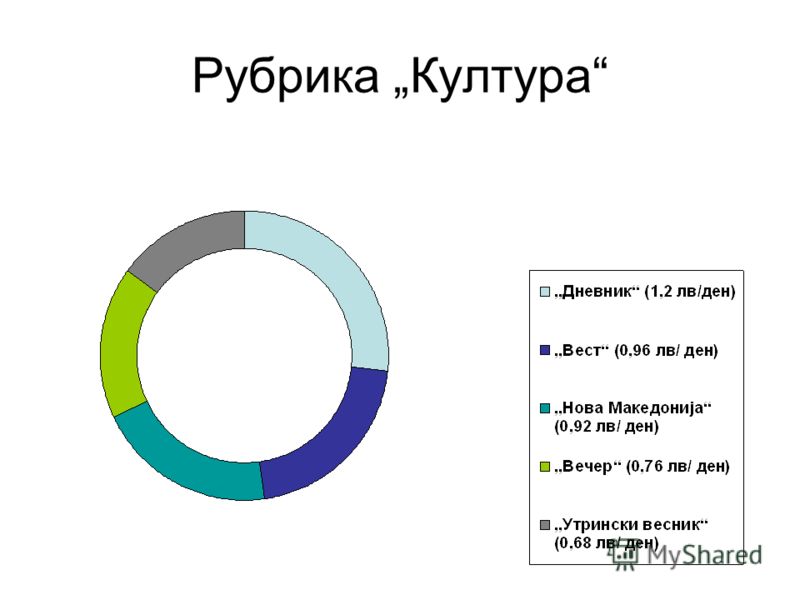 Рубрика „Култура“

„Дневник“ (1,2 лв/ден)

„Вест“ (0,96 лв/ ден)

„Нова Македонија“ (0,92 лв/ ден)

„Вечер“ (0,76 лв/ ден)

„Утрински весник“ (0,68 лв/ ден)

MyShared